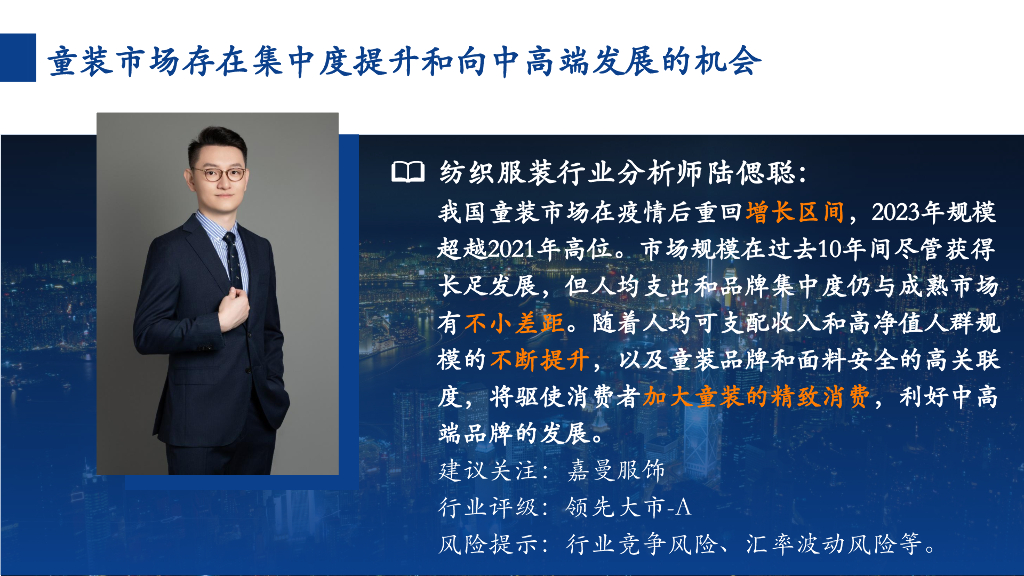 童装市场存在集中度提升和向中高端发展的机会

纺织服装行业分析师陆偲聪:

我国童装市场在疫情后重回增长区间，2023年规模超越2021年高位。市场规模在过去10年间尽管获得长足发展，但人均支出和品牌集中度仍与成熟市场有不小差距。随着人均可支配收入和高净值人群规模的不断提升，以及童装品牌和面料安全的高关联度，将驱使消费者加大童装的精致消费，利好中高端品牌的发展。

建议关注：嘉曼服饰

行业评级：领先大市-A

风险提示：行业竞争风险、汇率波动风险等。